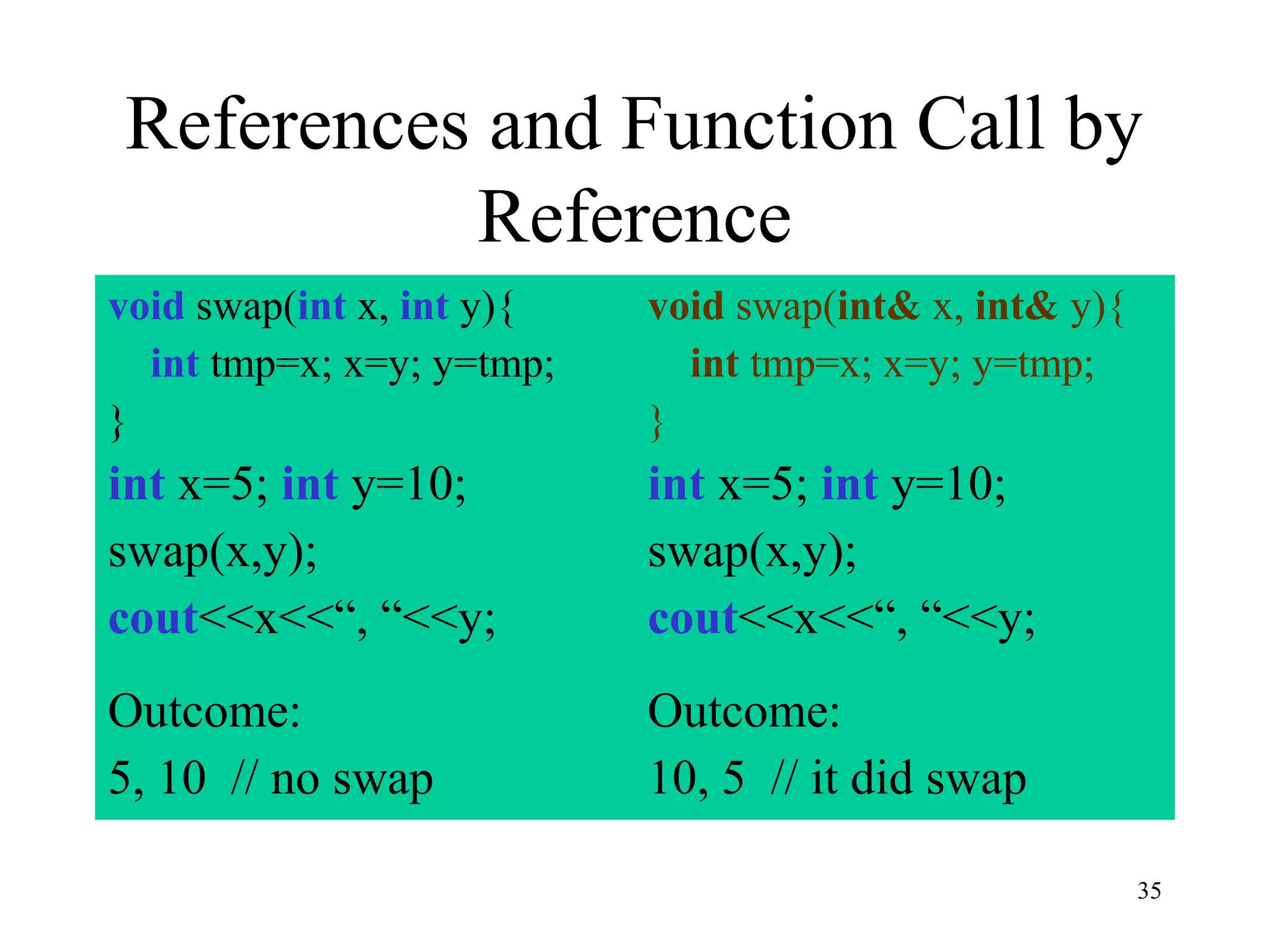 References and Function Call by Reference

void swap(int x, int y){
int tmp=x; x=y; y=tmp;
}
int x=5; int y=10;
swap(x,y);
cout<<x<<“, “<<y;

Outcome:
5, 10 // no swap

void swap(int& x, int& y){
int tmp=x; x=y; y=tmp;
}
int x=5; int y=10;
swap(x,y);
cout<<x<<“, “<<y;

Outcome:
10, 5 // it did swap

35